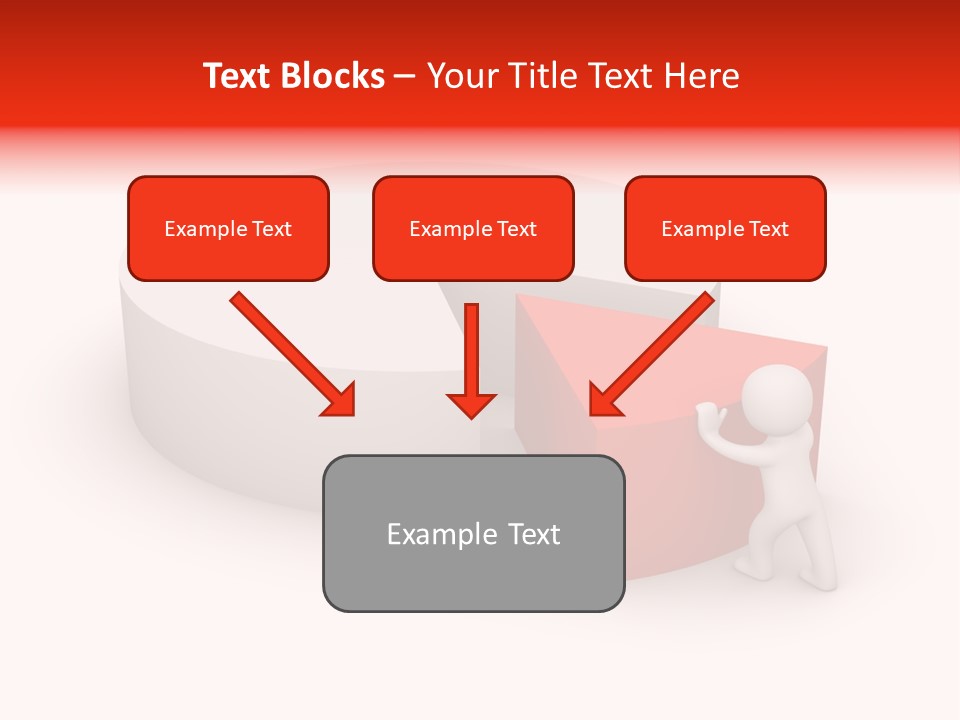 Text Blocks – Your Title Text Here

Example Text

Example Text

Example Text

Example Text